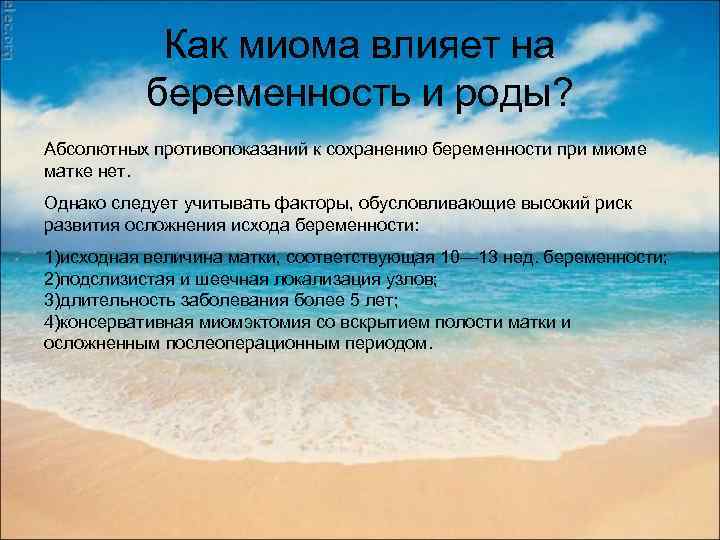 Как миома влияет на беременность и роды?

Абсолютных противопоказаний к сохранению беременности при миоме матке нет.

Однако следует учитывать факторы, обусловливающие высокий риск развития осложнения исхода беременности:

1)исходная величина матки, соответствующая 10—13 нед. беременности;
2)подслизистая и шеечная локализация узлов;
3)длительность заболевания более 5 лет;
4)консервативная миомэктомия со вскрытием полости матки и осложненным послеоперационным периодом.